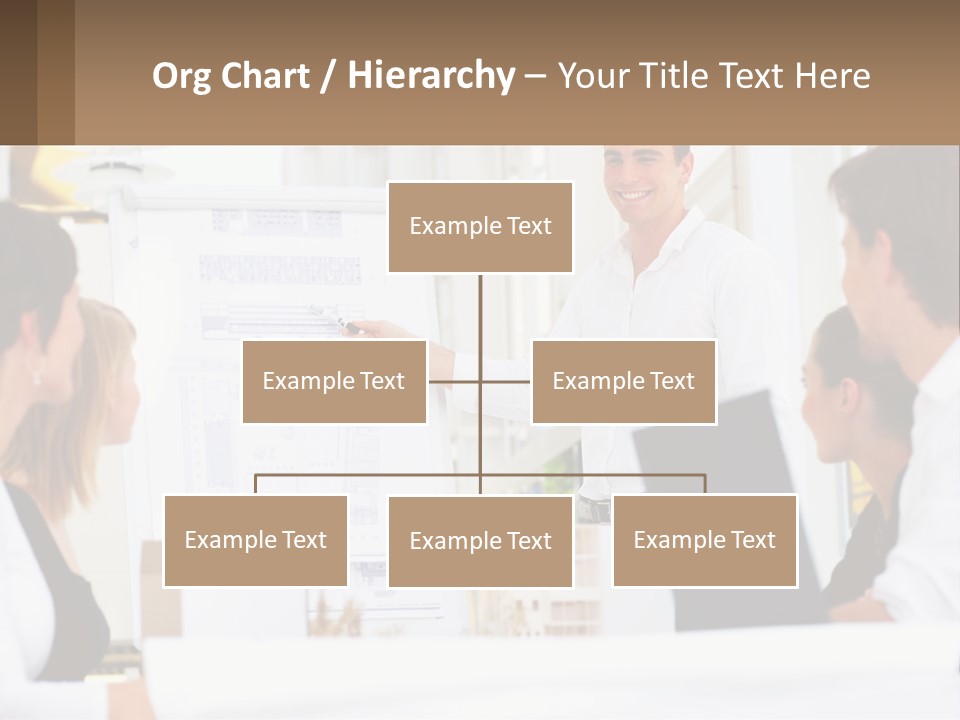 Org Chart / Hierarchy – Your Title Text Here

Example Text

Example Text

Example Text

Example Text

Example Text

Example Text